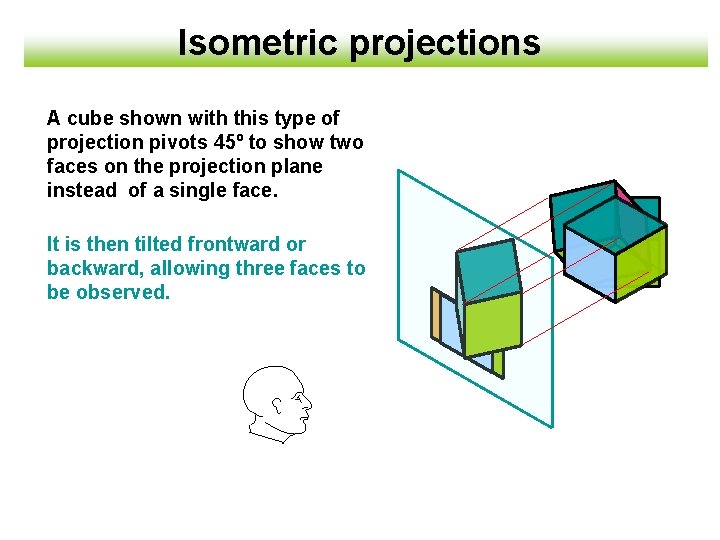 Isometric projections

A cube shown with this type of projection pivots 45º to show two faces on the projection plane instead  of a single face.

It is then tilted frontward or backward, allowing three faces to be observed.